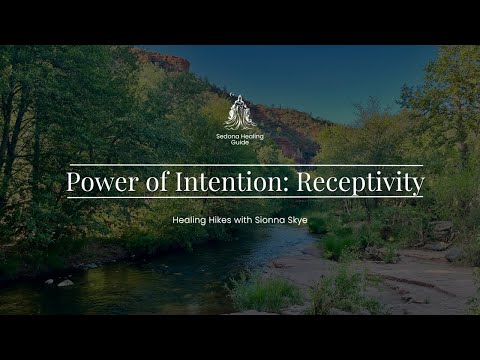 Sedona Healing Guide

Power of Intention: Receptivity

Healing Hikes with Sionna Skye